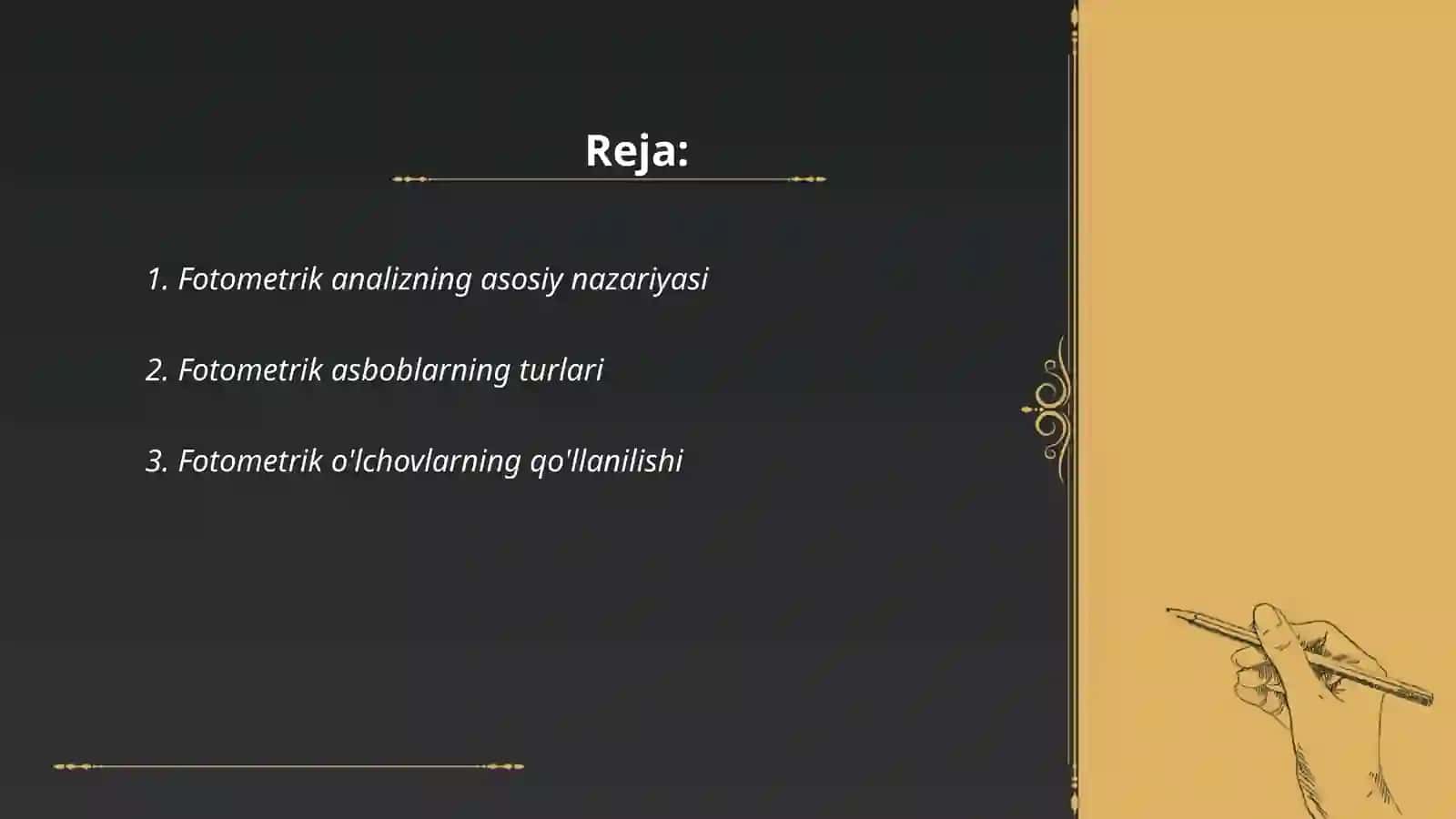 Reja:

1. Fotometrik analizning asosiy nazariyasi

2. Fotometrik asboblarning turlari

3. Fotometrik o'lchovlarning qo'llanilishi